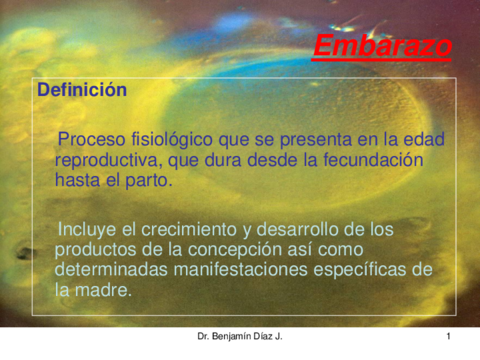 Embarazo

Definición

Proceso fisiológico que se presenta en la edad reproductiva, que dura desde la fecundación hasta el parto.

Incluye el crecimiento y desarrollo de los productos de la concepción así como determinadas manifestaciones específicas de la madre.

Dr. Benjamín Díaz J.

1